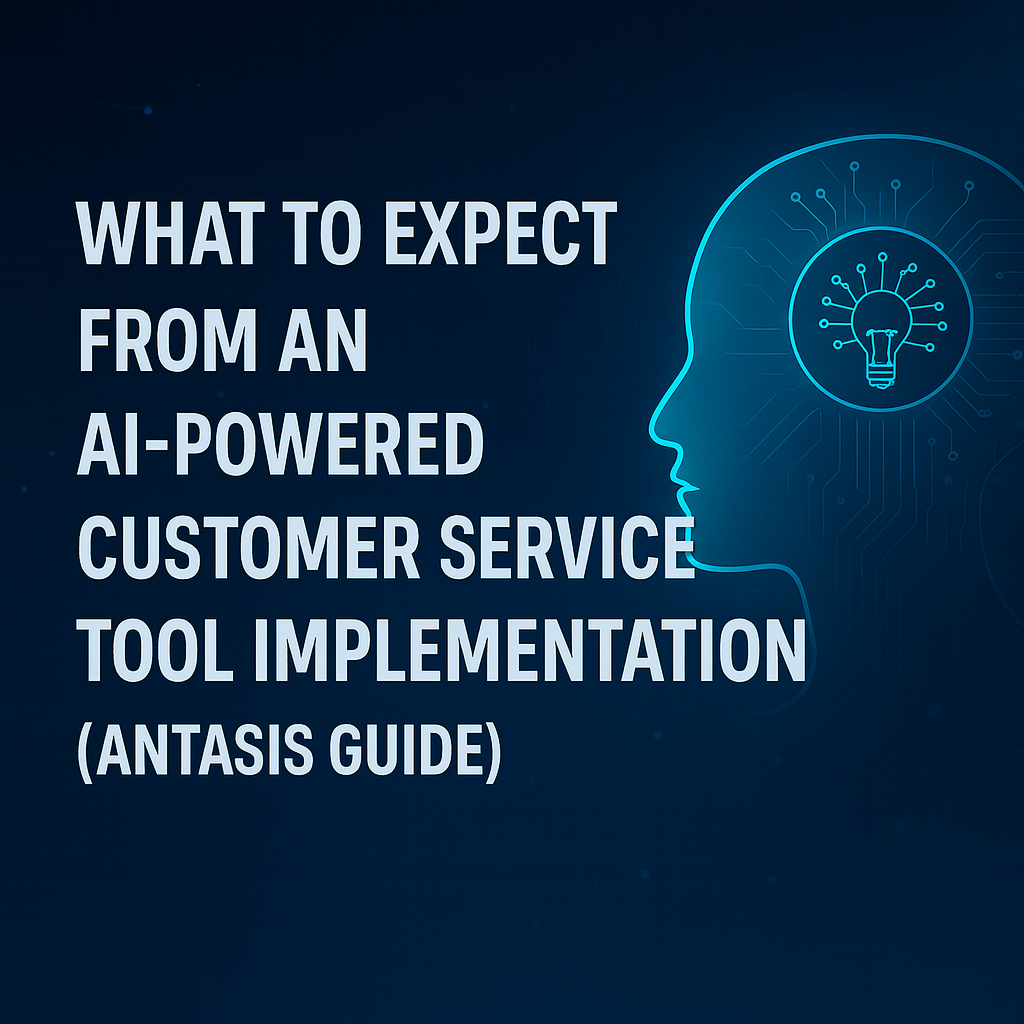 WHAT TO EXPECT FROM AN AI-POWERED CUSTOMER SERVICE TOOL IMPLEMENTATION (ANTASIS GUIDE)